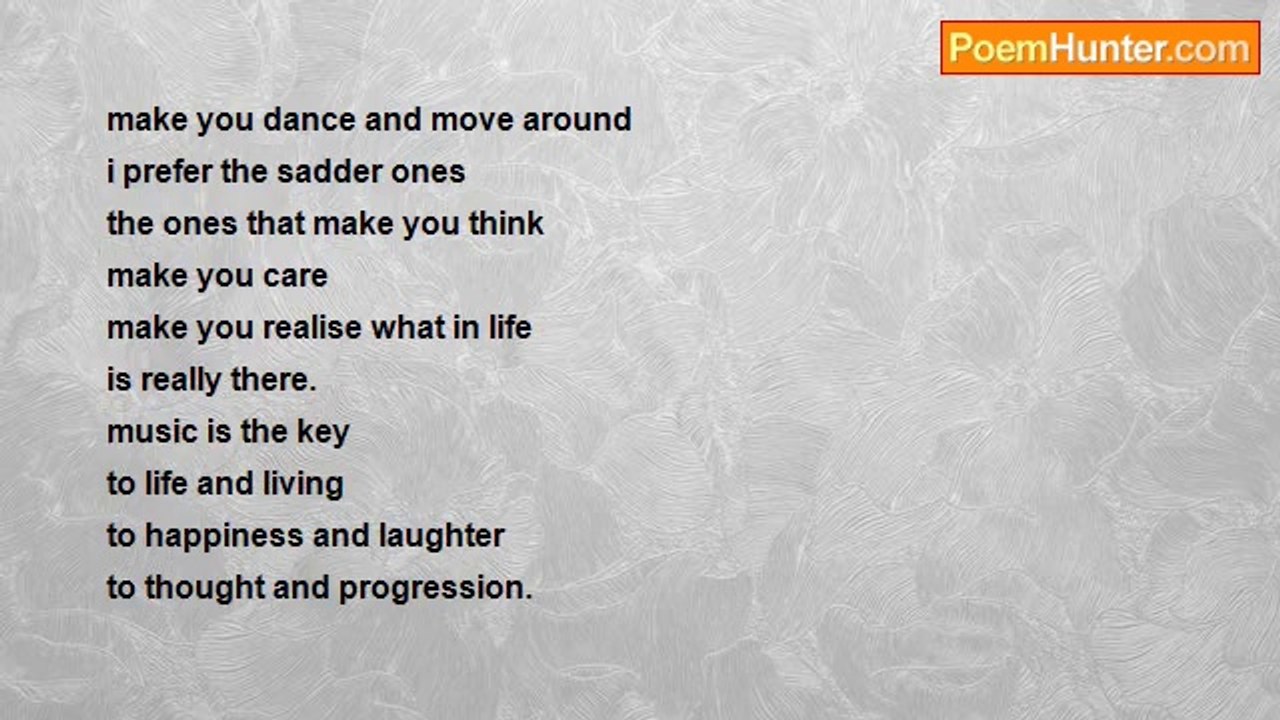 PoemHunter.com

make you dance and move around
i prefer the sadder ones
the ones that make you think
make you care
make you realise what in life
is really there.
music is the key
to life and living
to happiness and laughter
to thought and progression.